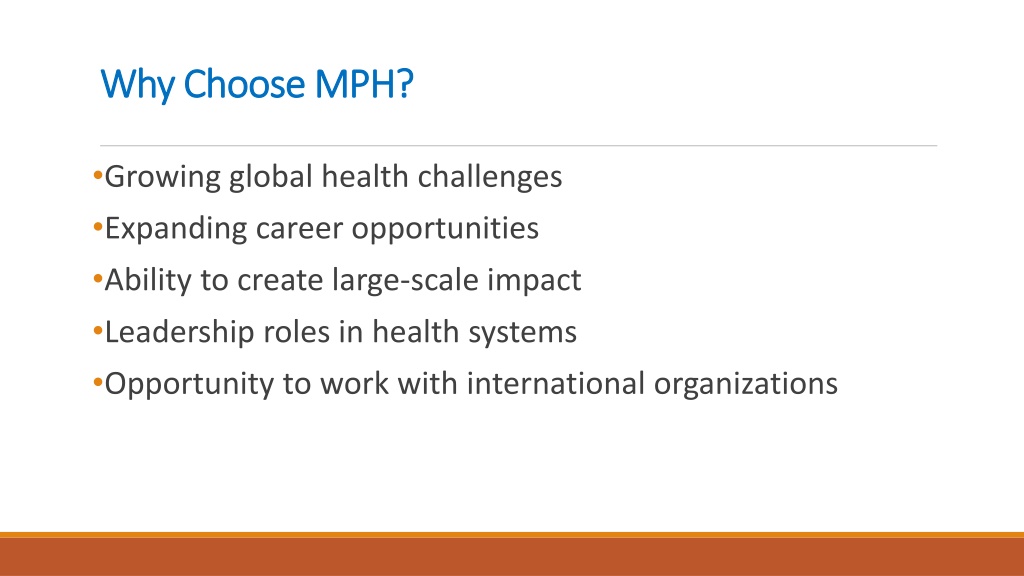 Why Choose MPH?

•Growing global health challenges
•Expanding career opportunities
•Ability to create large-scale impact
•Leadership roles in health systems
•Opportunity to work with international organizations